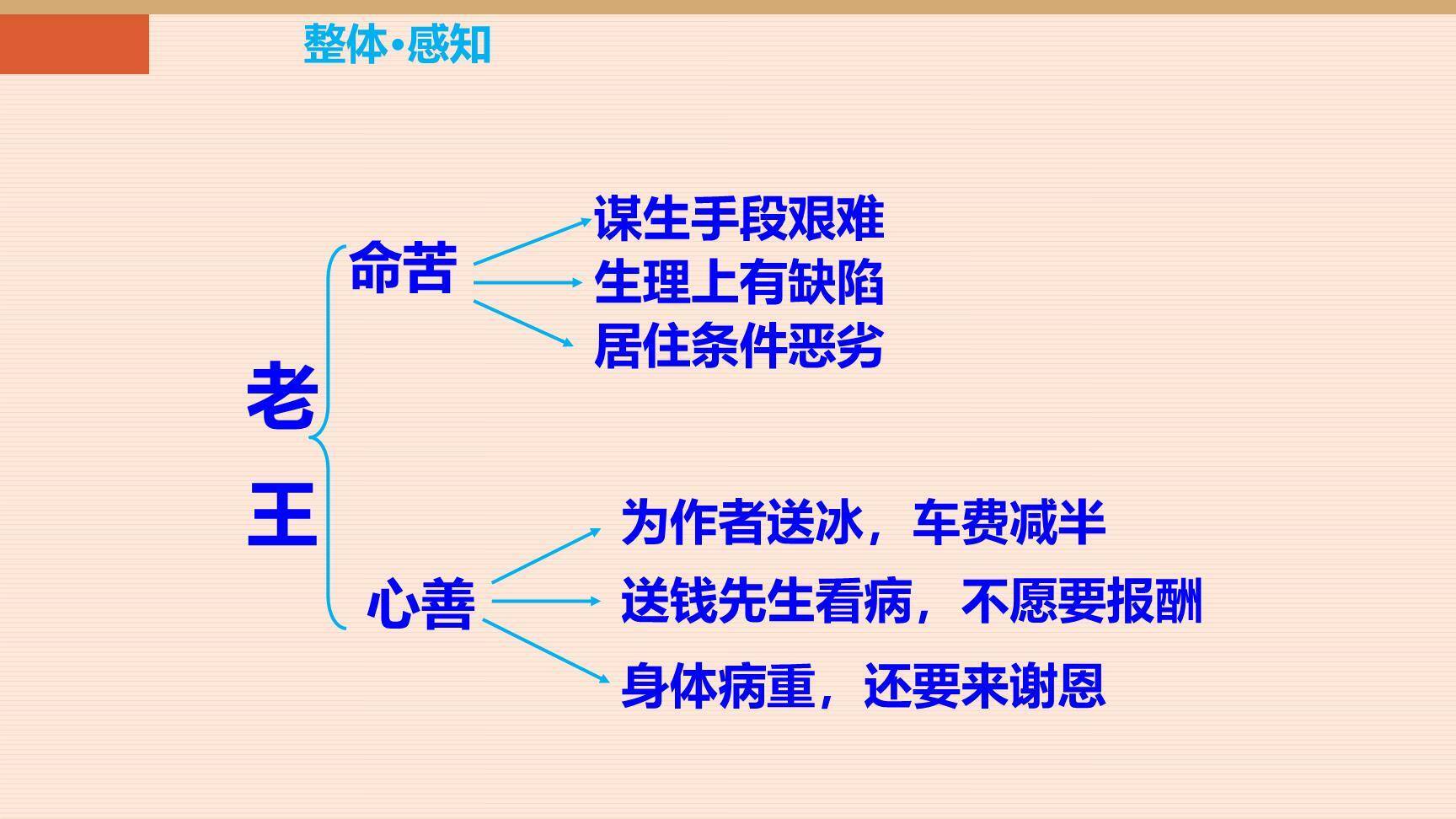 整体·感知

老王

命苦

谋生手段艰难
生理上有缺陷
居住条件恶劣

心善

为作者送冰，车费减半
送钱先生看病，不愿要报酬
身体病重，还要来谢恩